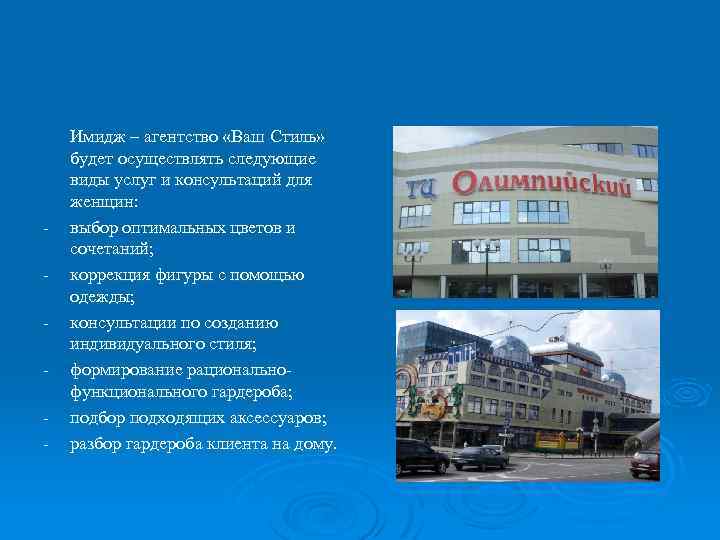 Имидж – агентство «Ваш Стиль» будет осуществлять следующие виды услуг и консультаций для женщин:

- выбор оптимальных цветов и сочетаний;
- коррекция фигуры с помощью одежды;
- консультации по созданию индивидуального стиля;
- формирование рационально-функционального гардероба;
- подбор подходящих аксессуаров;
- разбор гардероба клиента на дому.

ТЦ Олимпийский